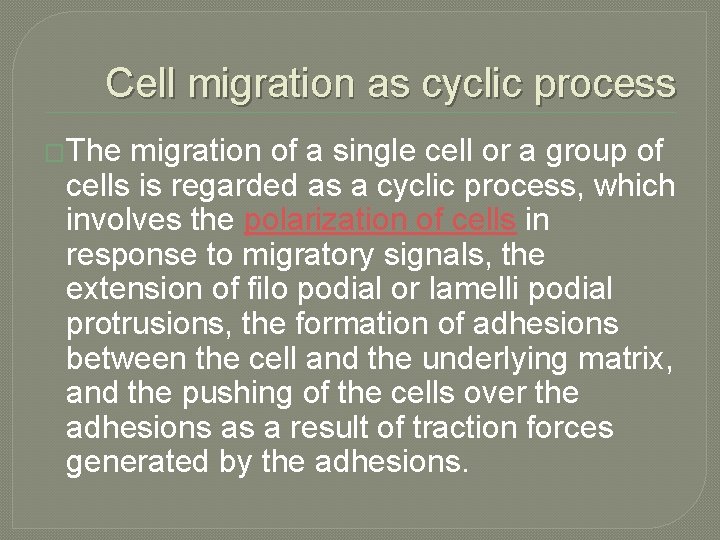 Cell migration as cyclic process

The migration of a single cell or a group of cells is regarded as a cyclic process, which involves the polarization of cells in response to migratory signals, the extension of filo podial or lamelli podial protrusions, the formation of adhesions between the cell and the underlying matrix, and the pushing of the cells over the adhesions as a result of traction forces generated by the adhesions.